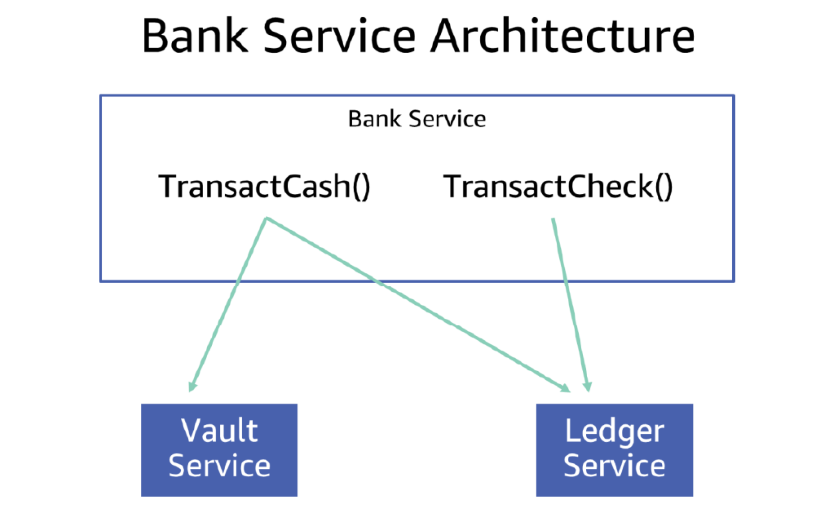 Bank Service Architecture

Bank Service

TransactCash()

TransactCheck()

Vault Service

Ledger Service